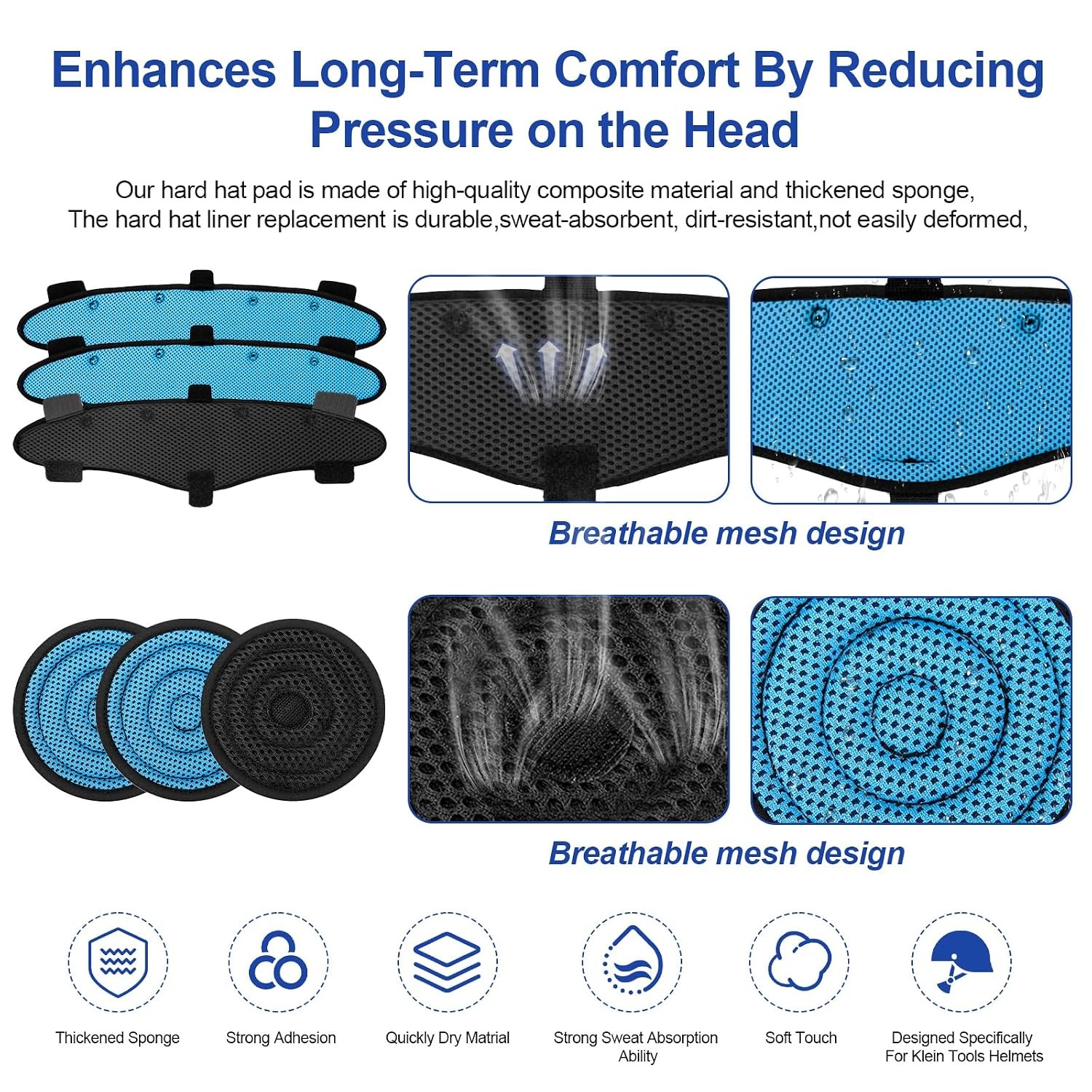 Enhances Long-Term Comfort By Reducing Pressure on the Head

Our hard hat pad is made of high-quality composite material and thickened sponge, The hard hat liner replacement is durable,sweat-absorbent, dirt-resistant,not easily deformed,

Breathable mesh design

Breathable mesh design

Thickened Sponge

Strong Adhesion

Quickly Dry Matrial

Strong Sweat Absorption Ability

Soft Touch

Designed Specifically For Klein Tools Helmets